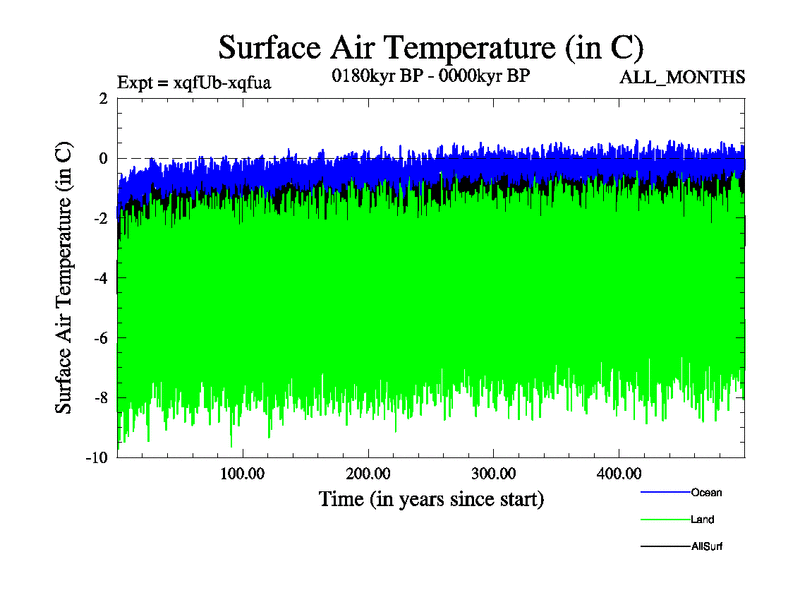 Surface Air Temperature (in C)

Expt = xqfUb-xqfua

0180kyr BP - 0000kyr BP

ALL_MONTHS

Surface Air Temperature (in C)

2
0
-2
-4
-6
-8
-10

100.00
200.00
300.00
400.00

Time (in years since start)

Ocean
Land
AllSurf